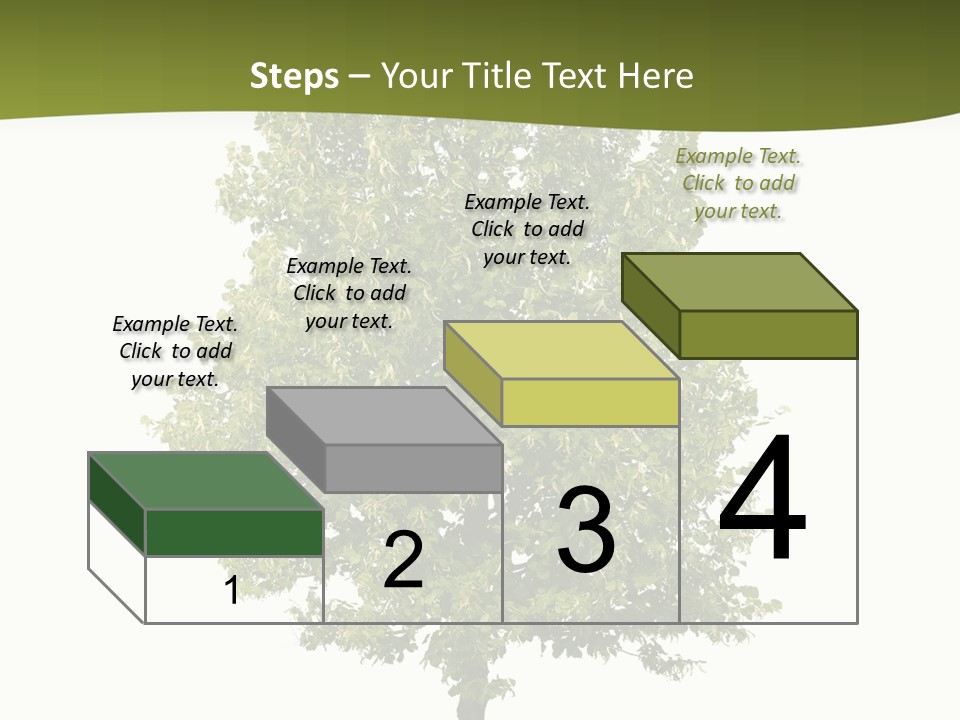 Steps – Your Title Text Here

Example Text. Click to add your text.

Example Text. Click to add your text.

Example Text. Click to add your text.

Example Text. Click to add your text.

1

2

3

4